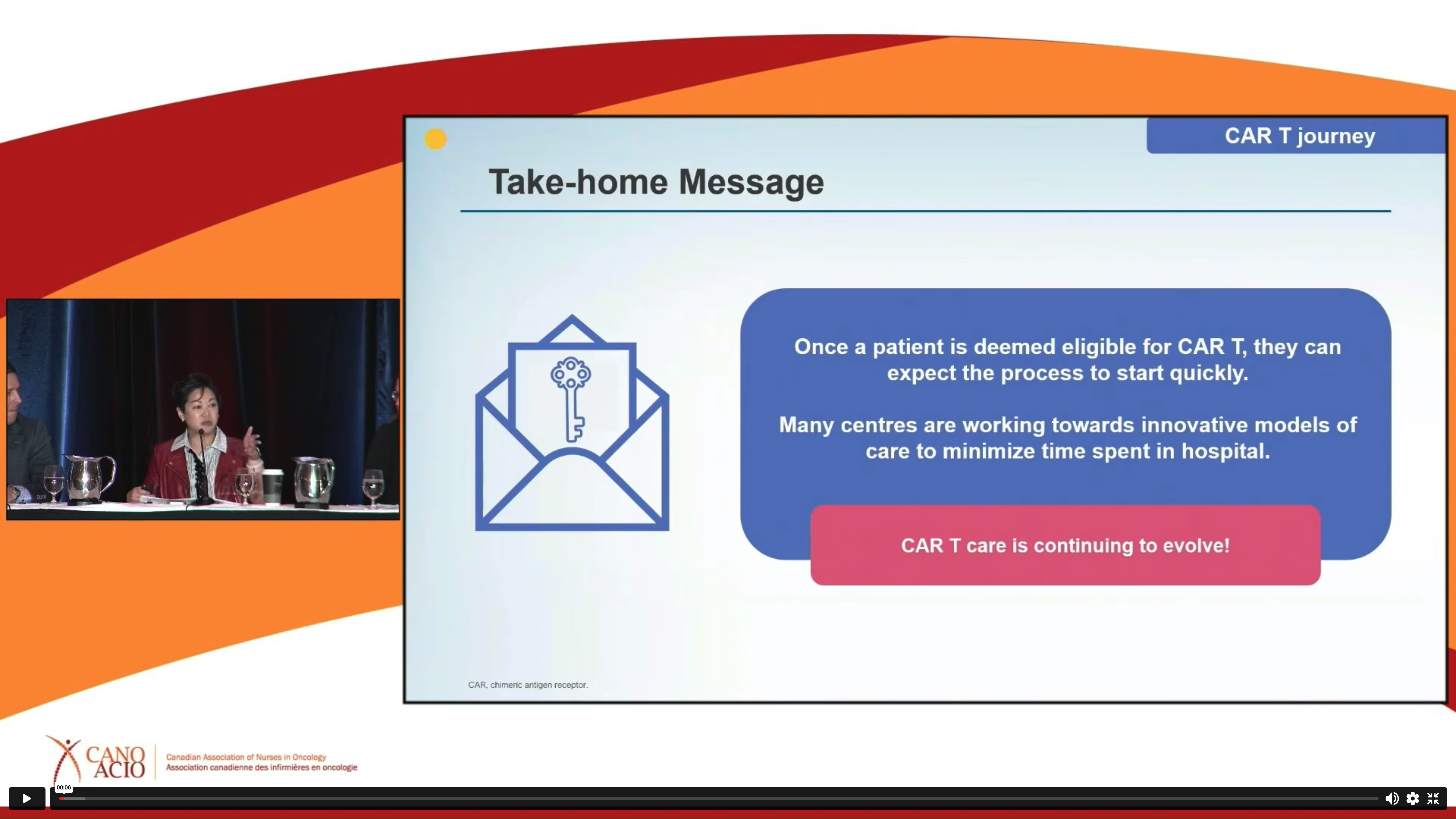 CAR T journey

Take-home Message

Once a patient is deemed eligible for CAR T, they can expect the process to start quickly.

Many centres are working towards innovative models of care to minimize time spent in hospital.

CAR T care is continuing to evolve!

CAR, chimeric antigen receptor.

CANO ACIO

Canadian Association of Nurses in Oncology
Association canadienne des infirmières en oncologie

00:06